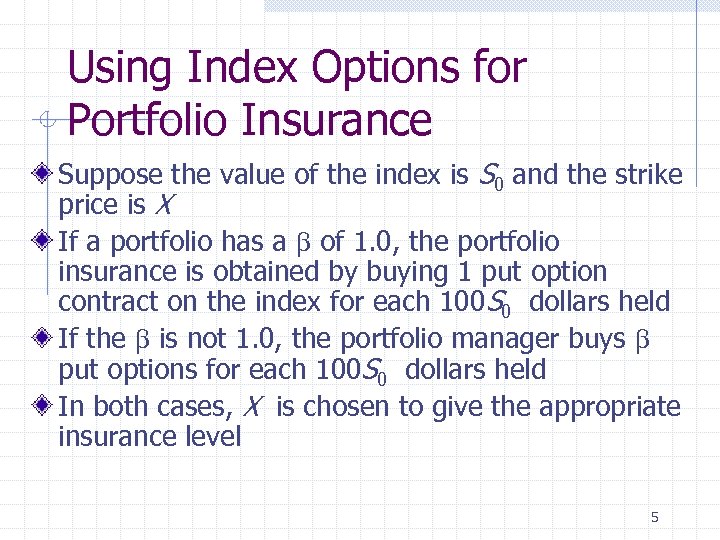 Using Index Options for Portfolio Insurance

Suppose the value of the index is $S_0$ and the strike price is $X$

If a portfolio has a $\beta$ of 1.0, the portfolio insurance is obtained by buying 1 put option contract on the index for each $100S_0$ dollars held

If the $\beta$ is not 1.0, the portfolio manager buys $\beta$ put options for each $100S_0$ dollars held

In both cases, $X$ is chosen to give the appropriate insurance level

5